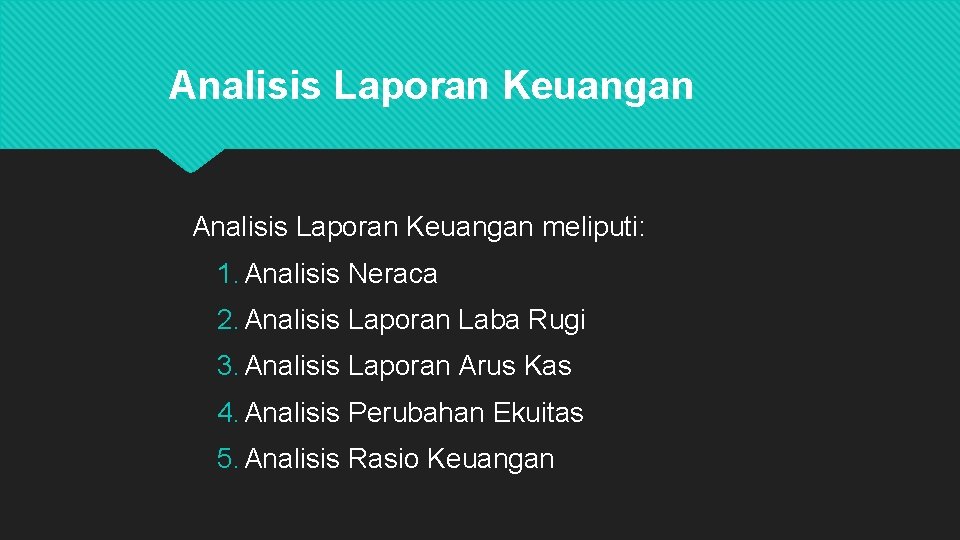 Analisis Laporan Keuangan

Analisis Laporan Keuangan meliputi:

1. Analisis Neraca
2. Analisis Laporan Laba Rugi
3. Analisis Laporan Arus Kas
4. Analisis Perubahan Ekuitas
5. Analisis Rasio Keuangan